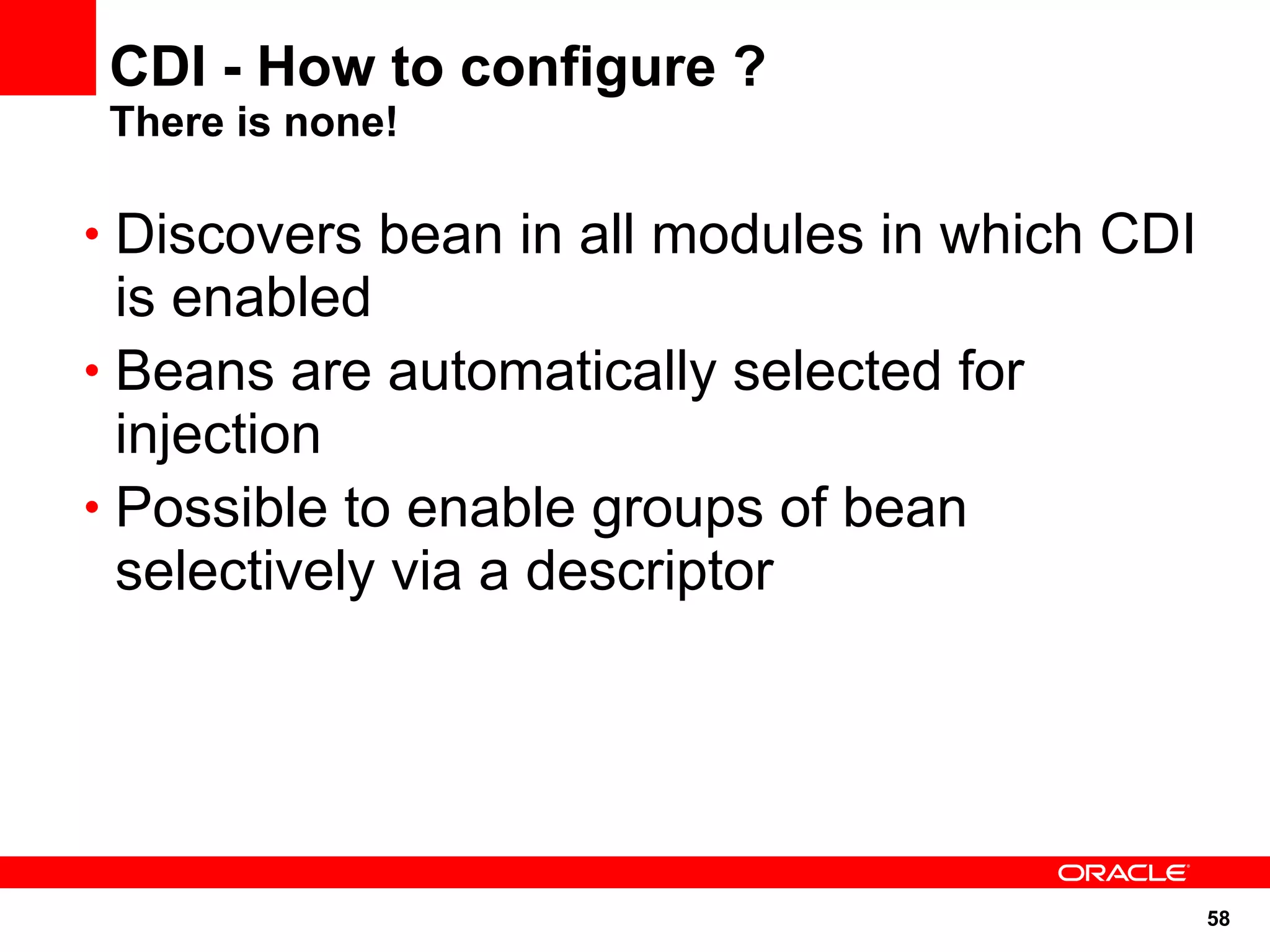 CDI - How to configure ?
There is none!

• Discovers bean in all modules in which CDI is enabled
• Beans are automatically selected for injection
• Possible to enable groups of bean selectively via a descriptor

ORACLE

58